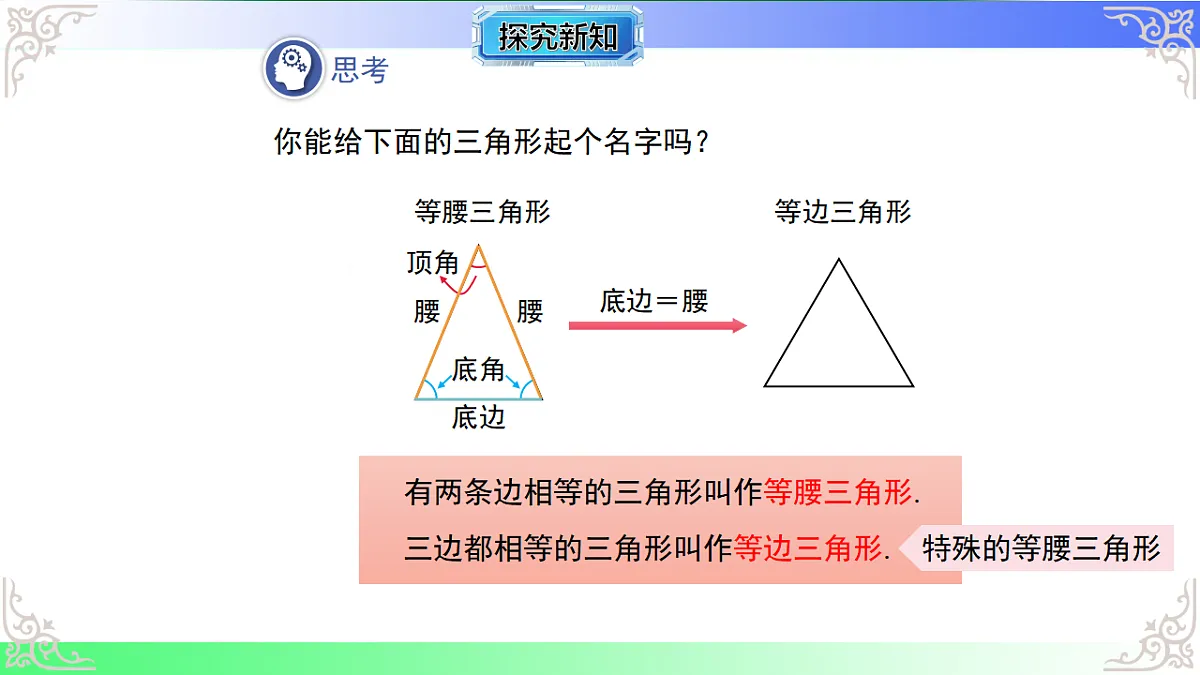 探究新知

思考

你能给下面的三角形起个名字吗？

等腰三角形

顶角

腰

腰

底角

底边

底边＝腰

等边三角形

有两条边相等的三角形叫作等腰三角形.

三边都相等的三角形叫作等边三角形.

特殊的等腰三角形